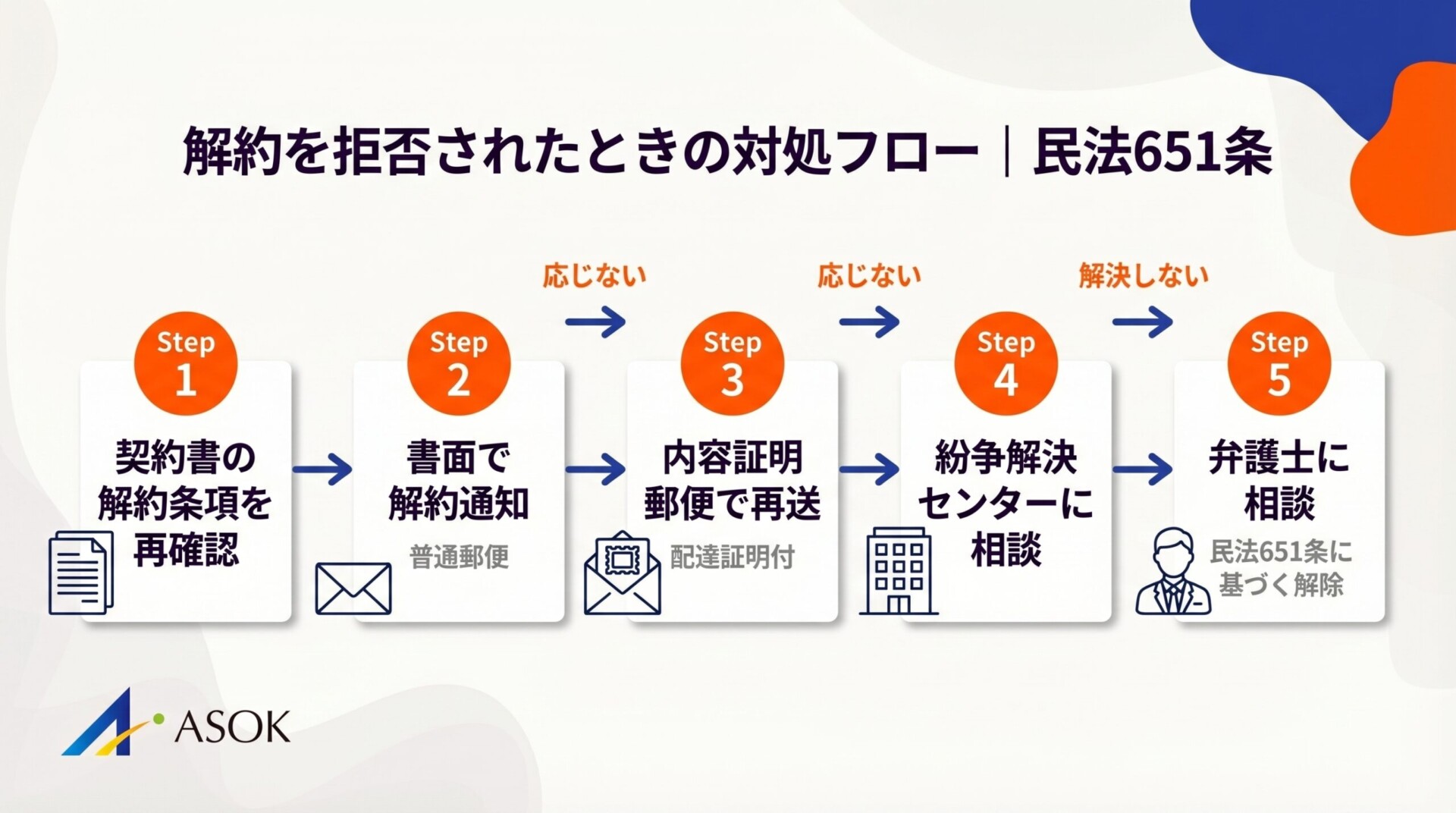 解約を拒否されたときの対処フロー｜民法651条

応じない

応じない

解決しない

Step 1
契約書の解約条項を再確認

Step 2
書面で解約通知
普通郵便

Step 3
内容証明郵便で再送
配達証明付

Step 4
紛争解決センターに相談

Step 5
弁護士に相談
民法651条に基づく解除

ASOK